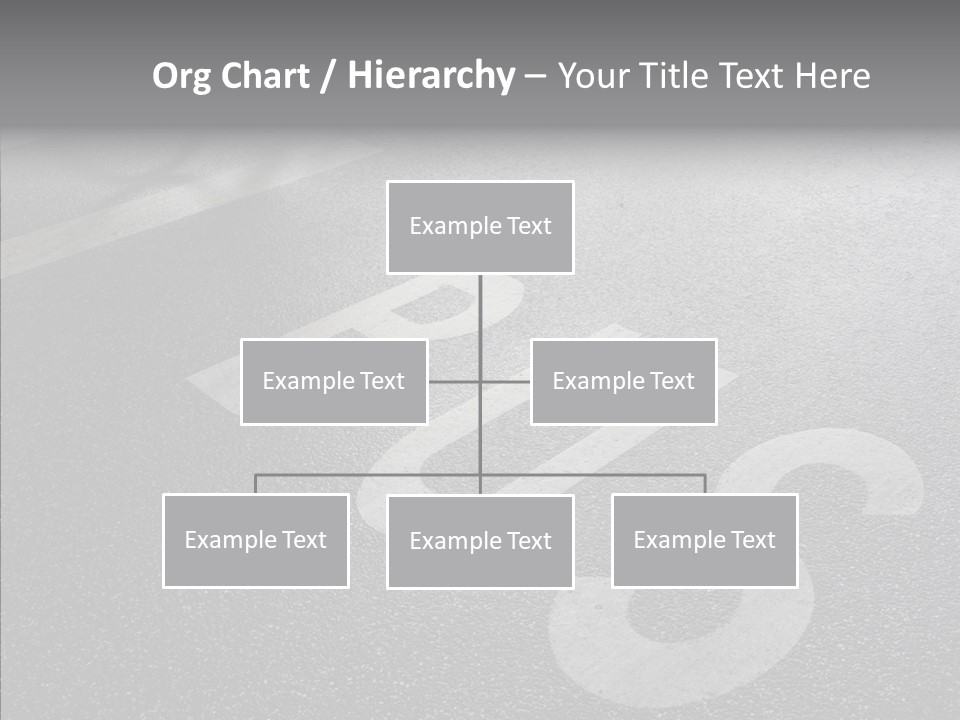 Org Chart / Hierarchy – Your Title Text Here

Example Text

Example Text

Example Text

Example Text

Example Text

Example Text

BUS